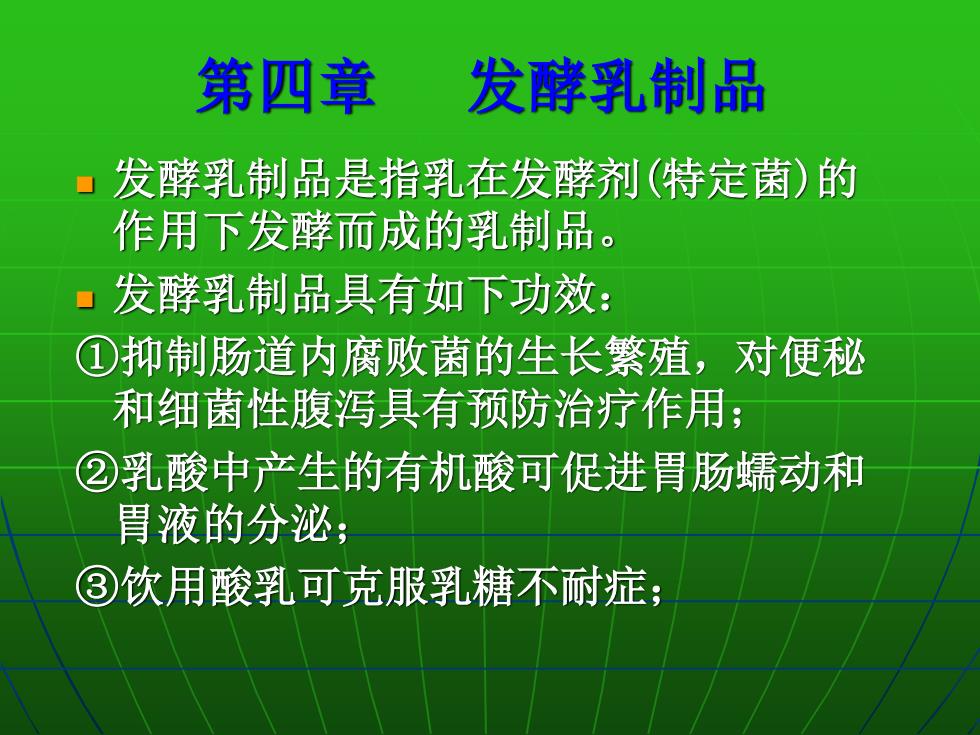 第四章　发酵乳制品

发酵乳制品是指乳在发酵剂(特定菌)的作用下发酵而成的乳制品。

发酵乳制品具有如下功效：

①抑制肠道内腐败菌的生长繁殖，对便秘和细菌性腹泻具有预防治疗作用；

②乳酸中产生的有机酸可促进胃肠蠕动和胃液的分泌；

③饮用酸乳可克服乳糖不耐症；